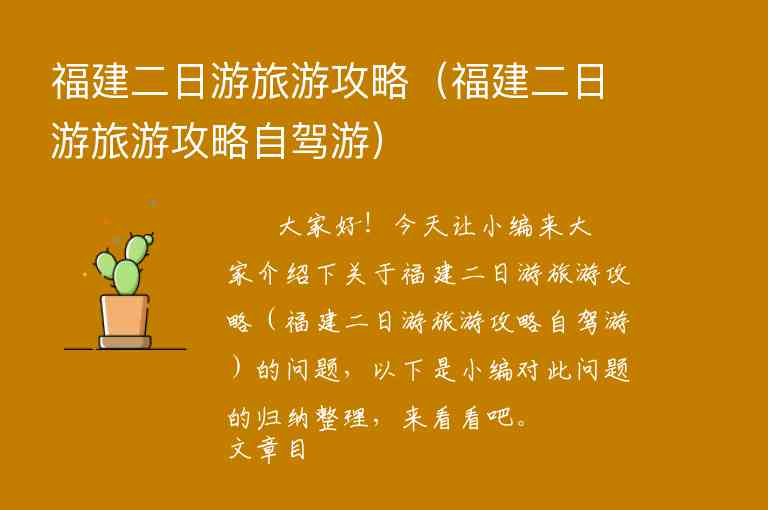 福建二日游旅游攻略（福建二日游旅游攻略自驾游）

大家好！今天让小编来大家介绍下关于福建二日游旅游攻略（福建二日游旅游攻略自驾游）的问题，以下是小编对此问题的归纳整理，来看看吧。

文章目